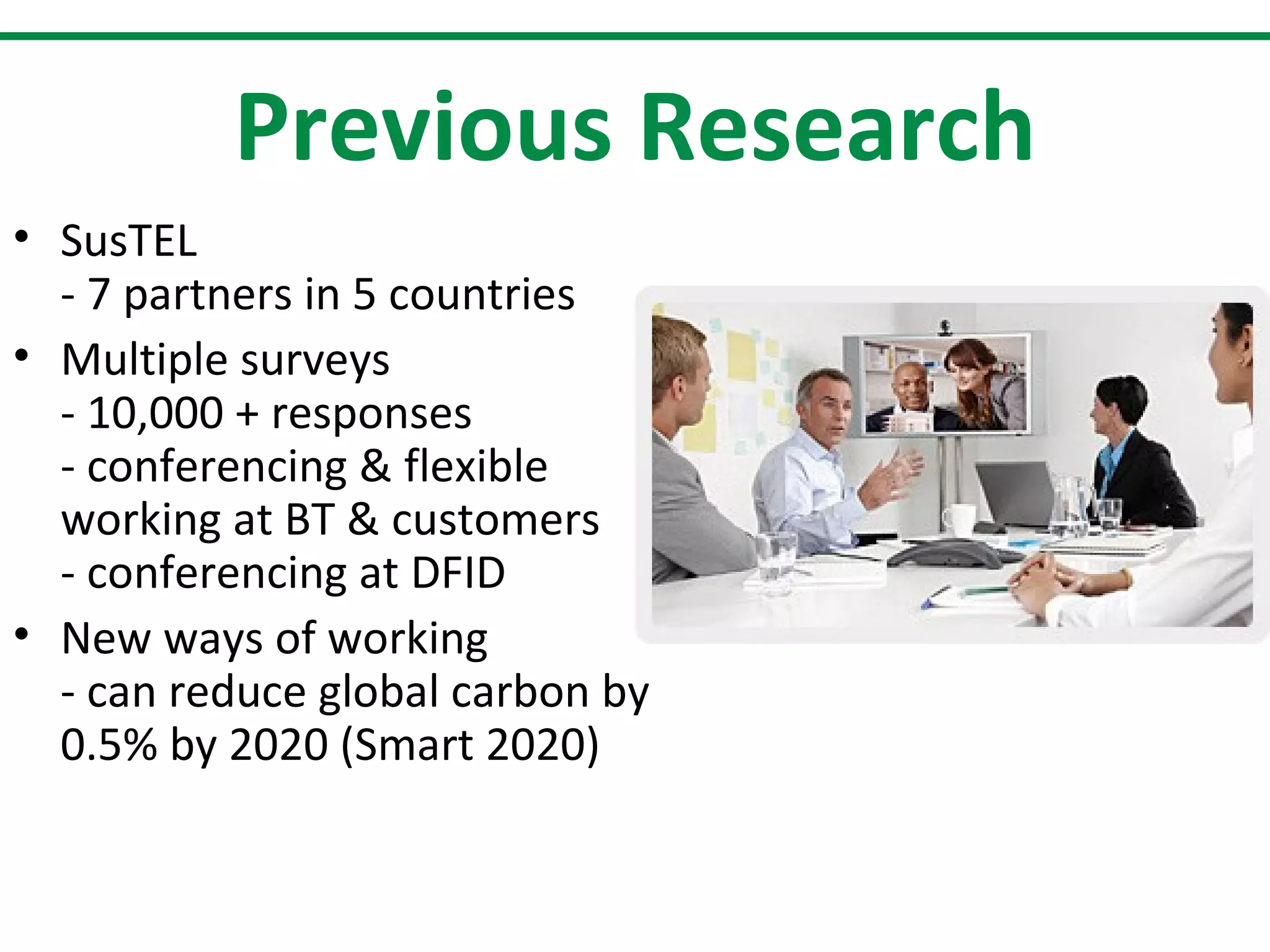 Previous Research

• SusTEL
- 7 partners in 5 countries

• Multiple surveys
- 10,000 + responses
- conferencing & flexible working at BT & customers
- conferencing at DFID

• New ways of working
- can reduce global carbon by 0.5% by 2020 (Smart 2020)